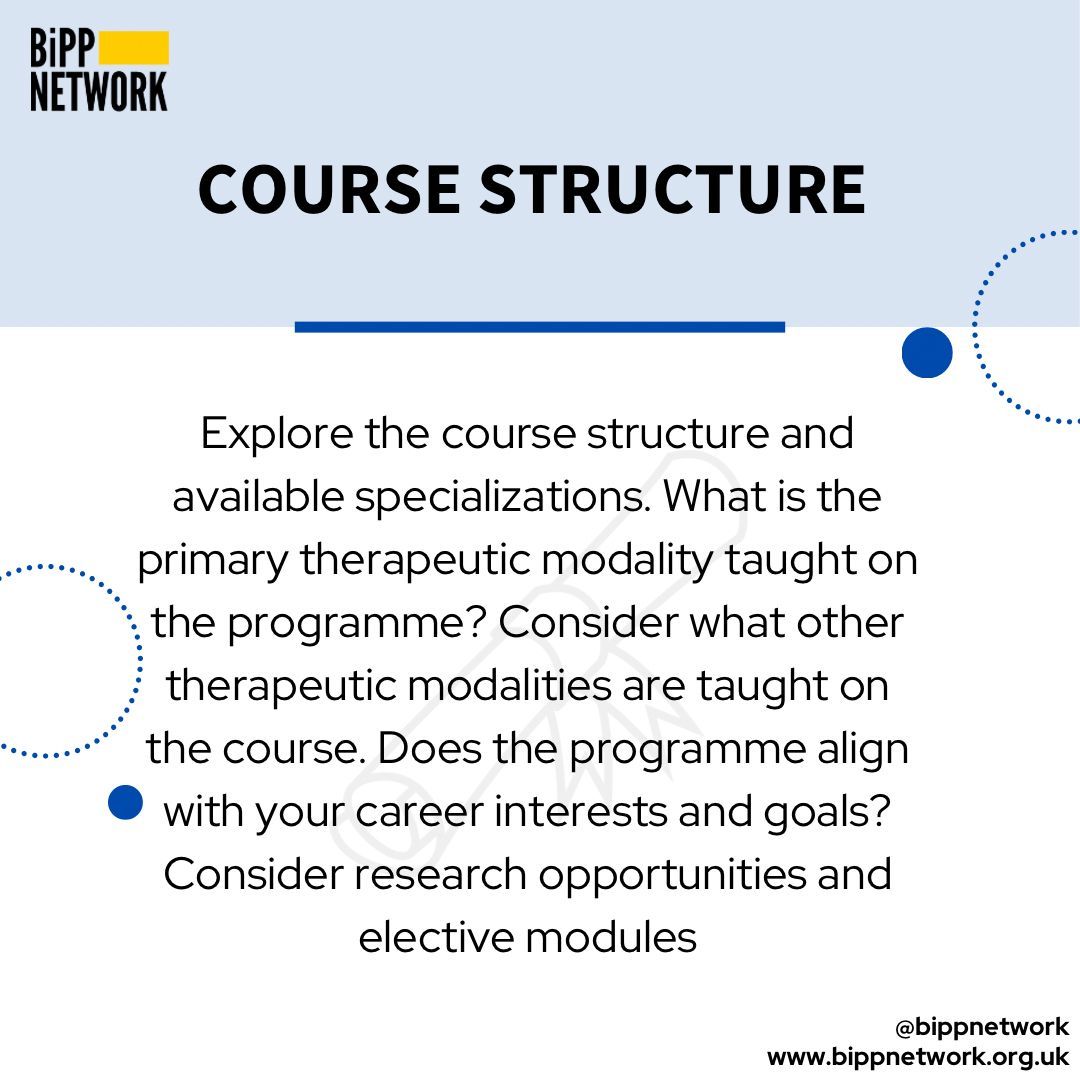 BiPP NETWORK

COURSE STRUCTURE

Explore the course structure and available specializations. What is the primary therapeutic modality taught on the programme? Consider what other therapeutic modalities are taught on the course. Does the programme align with your career interests and goals? Consider research opportunities and elective modules

@bippnetwork
www.bippnetwork.org.uk